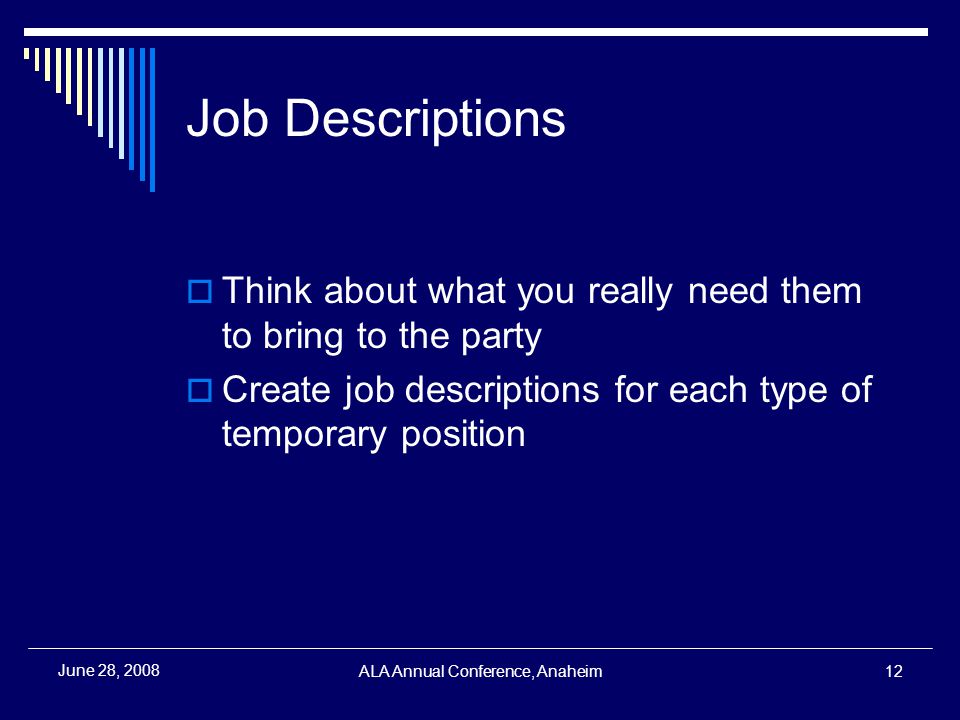 Job Descriptions

Think about what you really need them to bring to the party

Create job descriptions for each type of temporary position

June 28, 2008

ALA Annual Conference, Anaheim

12